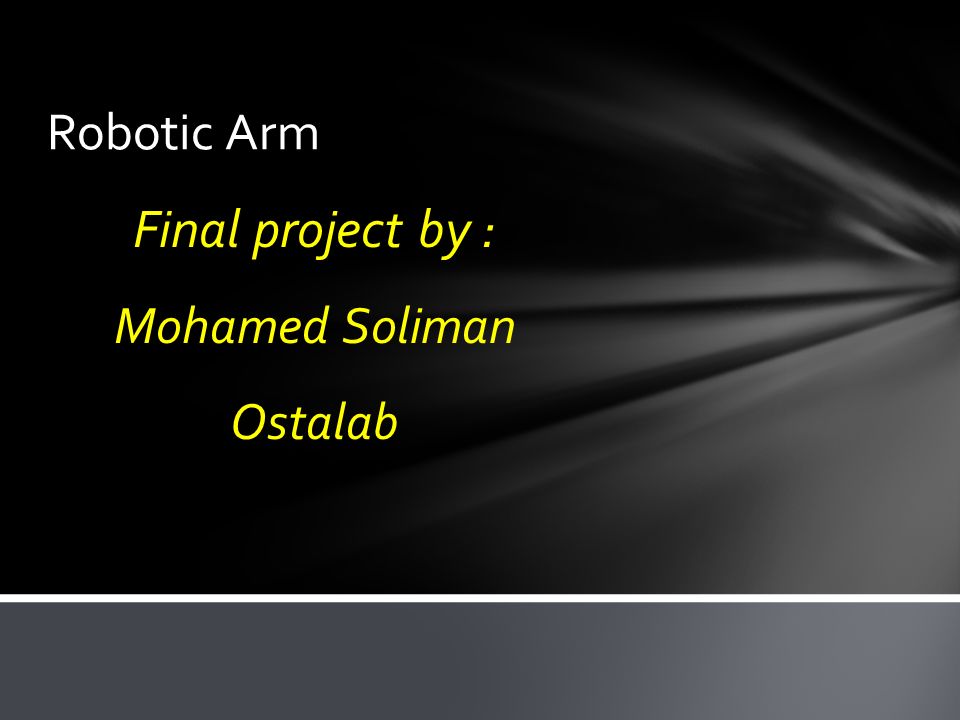 Robotic Arm

Final project by :

Mohamed Soliman

Ostalab